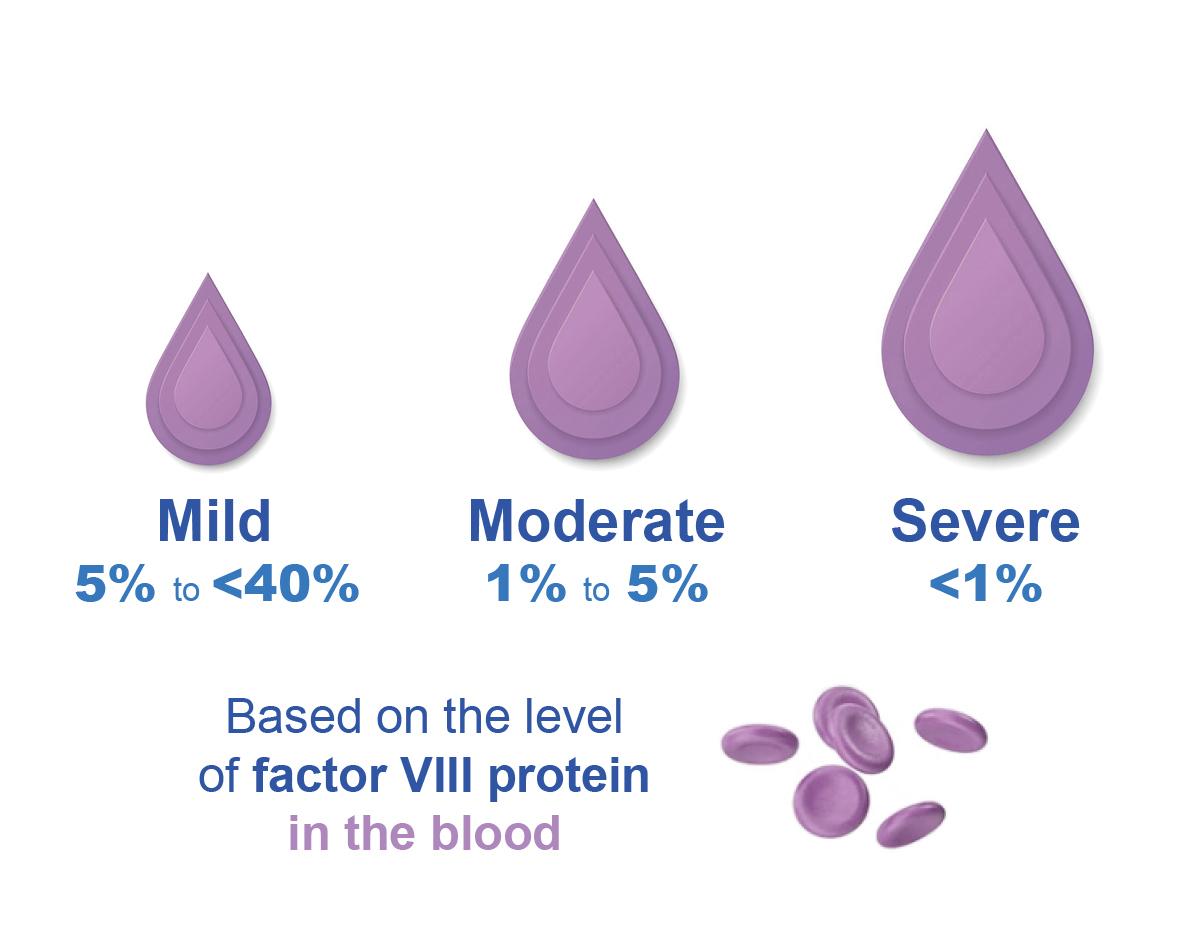 Mild
5% to <40%

Moderate
1% to 5%

Severe
<1%

Based on the level of factor VIII protein in the blood